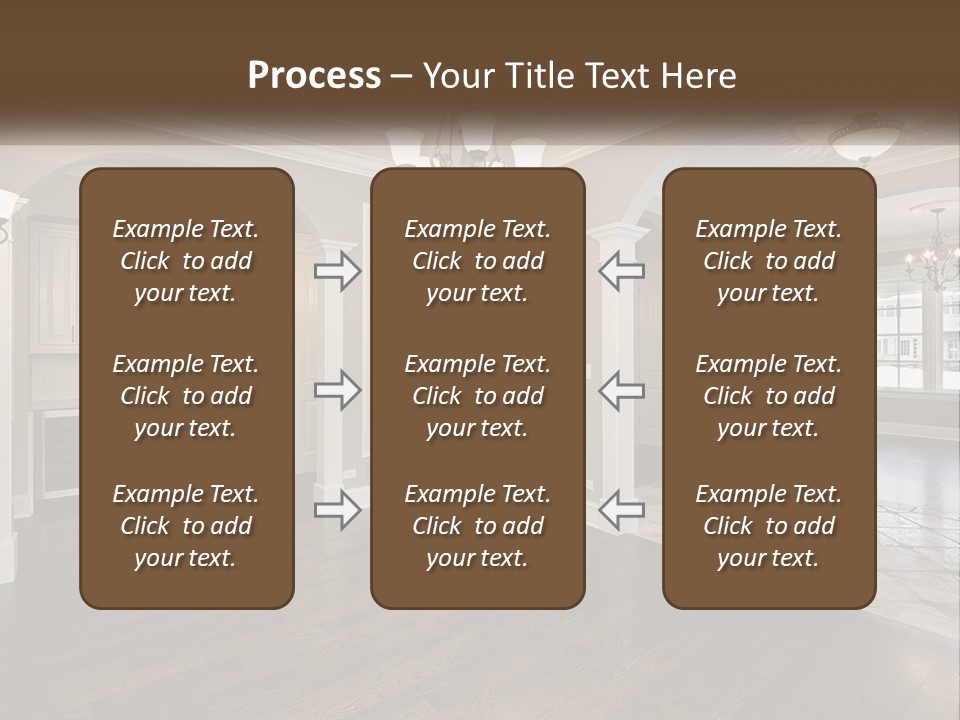 Process – Your Title Text Here

Example Text. Click to add your text.

Example Text. Click to add your text.

Example Text. Click to add your text.

Example Text. Click to add your text.

Example Text. Click to add your text.

Example Text. Click to add your text.

Example Text. Click to add your text.

Example Text. Click to add your text.

Example Text. Click to add your text.